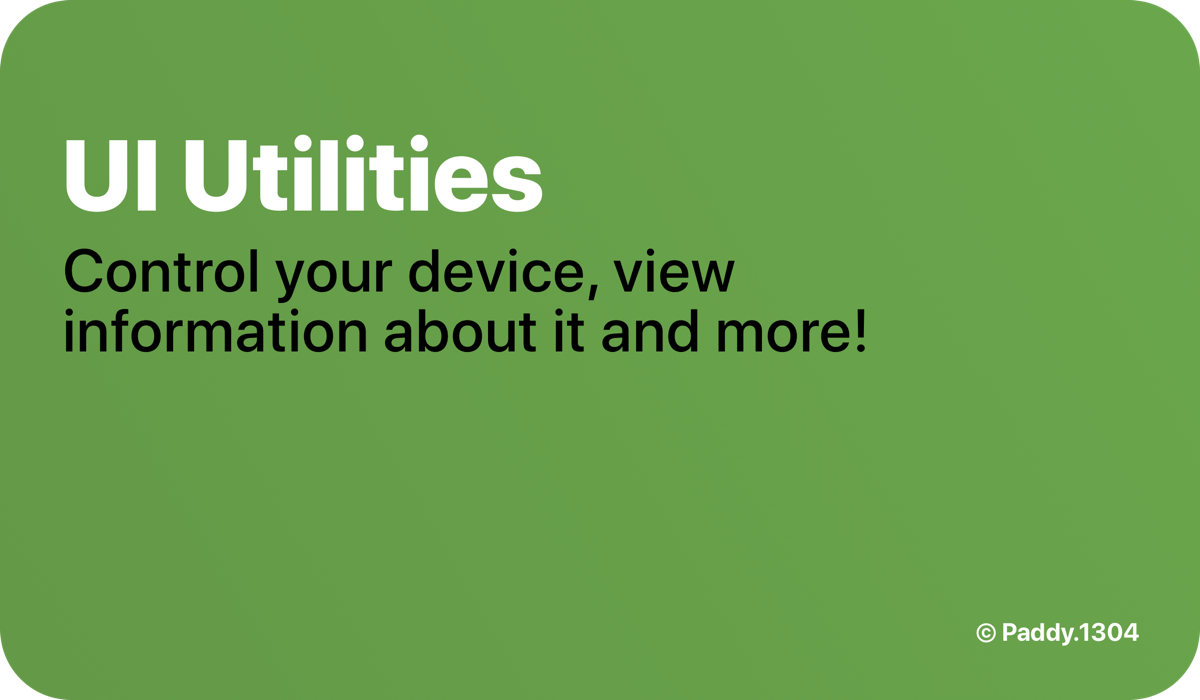 UI Utilities

Control your device, view information about it and more!

© Paddy.1304